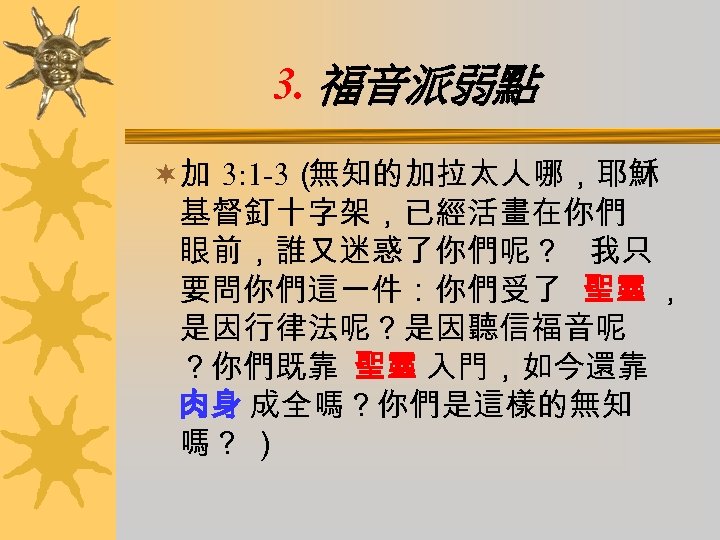 3. 福音派弱點

加 3:1-3 (無知的加拉太人哪，耶穌基督釘十字架，已經活畫在你們眼前，誰又迷惑了你們呢？ 我只要問你們這一件：你們受了 聖靈 ，是因行律法呢？是因聽信福音呢？你們既靠 聖靈 入門，如今還靠 肉身 成全嗎？你們是這樣的無知嗎？ )